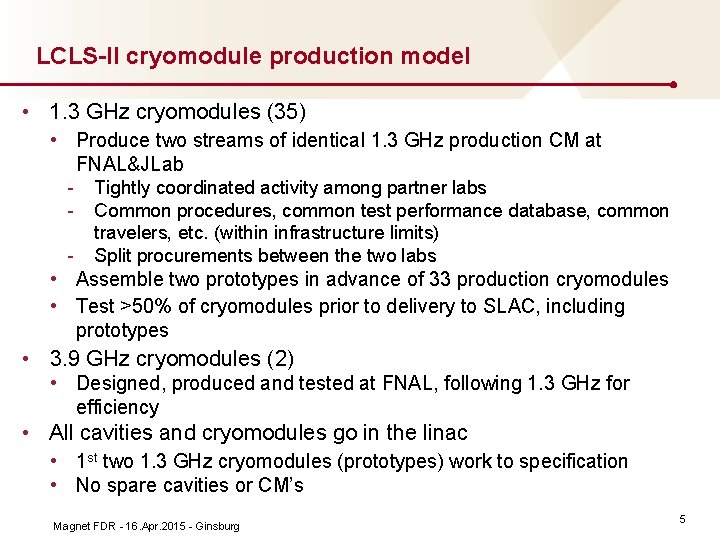 LCLS-II cryomodule production model

• 1.3 GHz cryomodules (35)
 • Produce two streams of identical 1.3 GHz production CM at FNAL&JLab
 - Tightly coordinated activity among partner labs
 - Common procedures, common test performance database, common travelers, etc. (within infrastructure limits)
 - Split procurements between the two labs
 • Assemble two prototypes in advance of 33 production cryomodules
 • Test >50% of cryomodules prior to delivery to SLAC, including prototypes
• 3.9 GHz cryomodules (2)
 • Designed, produced and tested at FNAL, following 1.3 GHz for efficiency
• All cavities and cryomodules go in the linac
 • 1$^{st}$ two 1.3 GHz cryomodules (prototypes) work to specification
 • No spare cavities or CM's

Magnet FDR - 16.Apr.2015 - Ginsburg

5